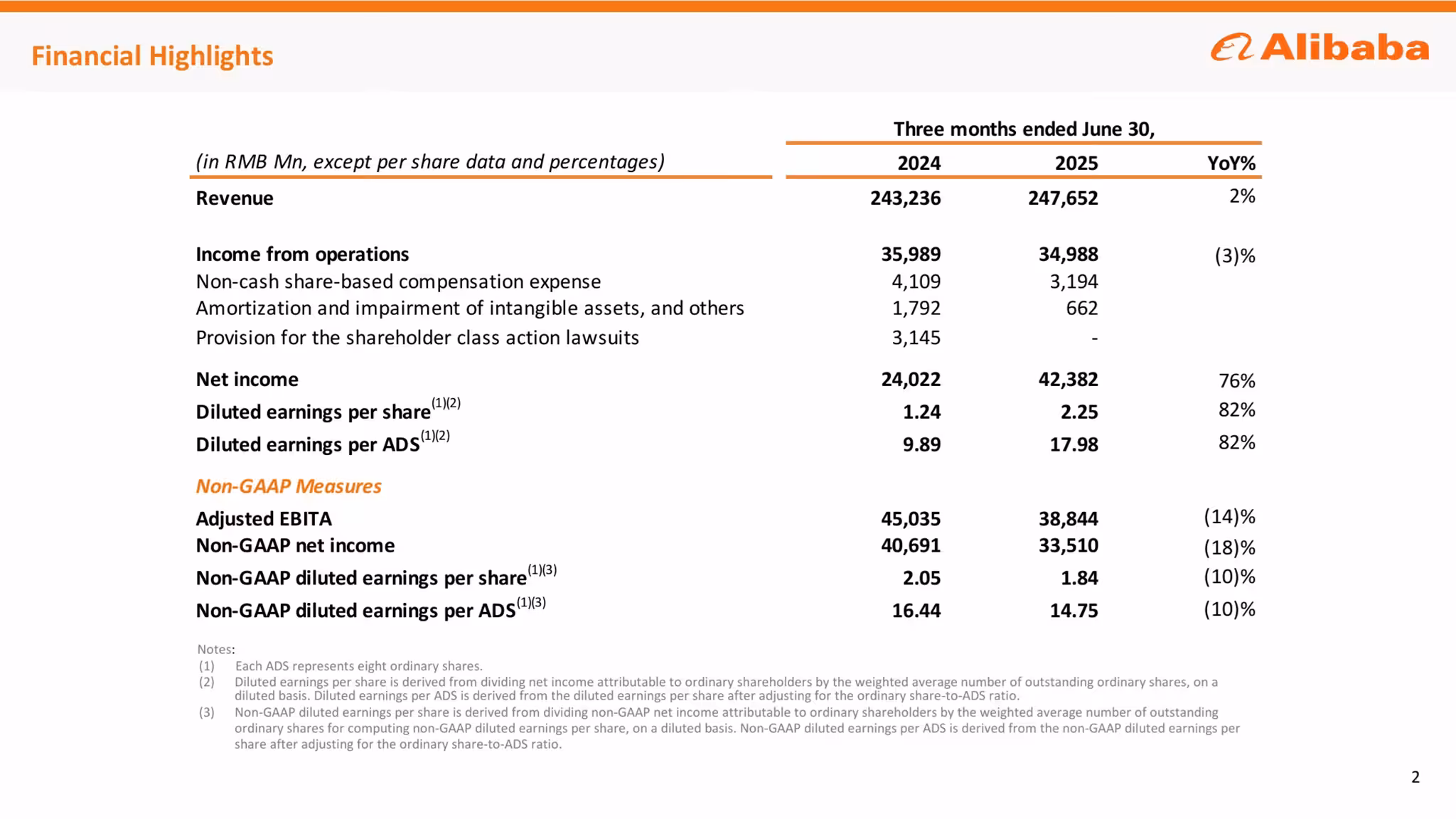 Financial Highlights

Alibaba

Three months ended June 30,

| (in RMB Mn, except per share data and percentages) | 2024 | 2025 | YoY% |
|---|---|---|---|
| Revenue | 243,236 | 247,652 | 2% |
| Income from operations | 35,989 | 34,988 | (3)% |
| Non-cash share-based compensation expense | 4,109 | 3,194 | |
| Amortization and impairment of intangible assets, and others | 1,792 | 662 | |
| Provision for the shareholder class action lawsuits | 3,145 | - | |
| Net income | 24,022 | 42,382 | 76% |
| Diluted earnings per share$^{(1)(2)}$ | 1.24 | 2.25 | 82% |
| Diluted earnings per ADS$^{(1)(2)}$ | 9.89 | 17.98 | 82% |
| Non-GAAP Measures | | | |
| Adjusted EBITA | 45,035 | 38,844 | (14)% |
| Non-GAAP net income | 40,691 | 33,510 | (18)% |
| Non-GAAP diluted earnings per share$^{(1)(3)}$ | 2.05 | 1.84 | (10)% |
| Non-GAAP diluted earnings per ADS$^{(1)(3)}$ | 16.44 | 14.75 | (10)% |

Notes:
(1) Each ADS represents eight ordinary shares.
(2) Diluted earnings per share is derived from dividing net income attributable to ordinary shareholders by the weighted average number of outstanding ordinary shares, on a diluted basis. Diluted earnings per ADS is derived from the diluted earnings per share after adjusting for the ordinary share-to-ADS ratio.
(3) Non-GAAP diluted earnings per share is derived from dividing non-GAAP net income attributable to ordinary shareholders by the weighted average number of outstanding ordinary shares for computing non-GAAP diluted earnings per share, on a diluted basis. Non-GAAP diluted earnings per ADS is derived from the non-GAAP diluted earnings per share after adjusting for the ordinary share-to-ADS ratio.

2